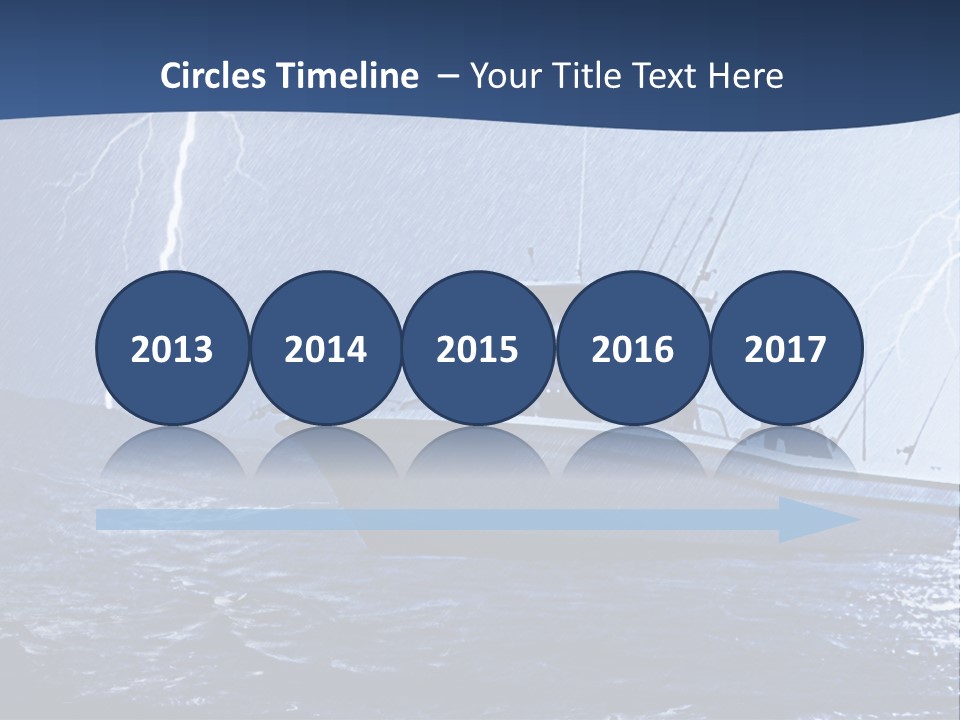 Circles Timeline – Your Title Text Here

2013
2014
2015
2016
2017